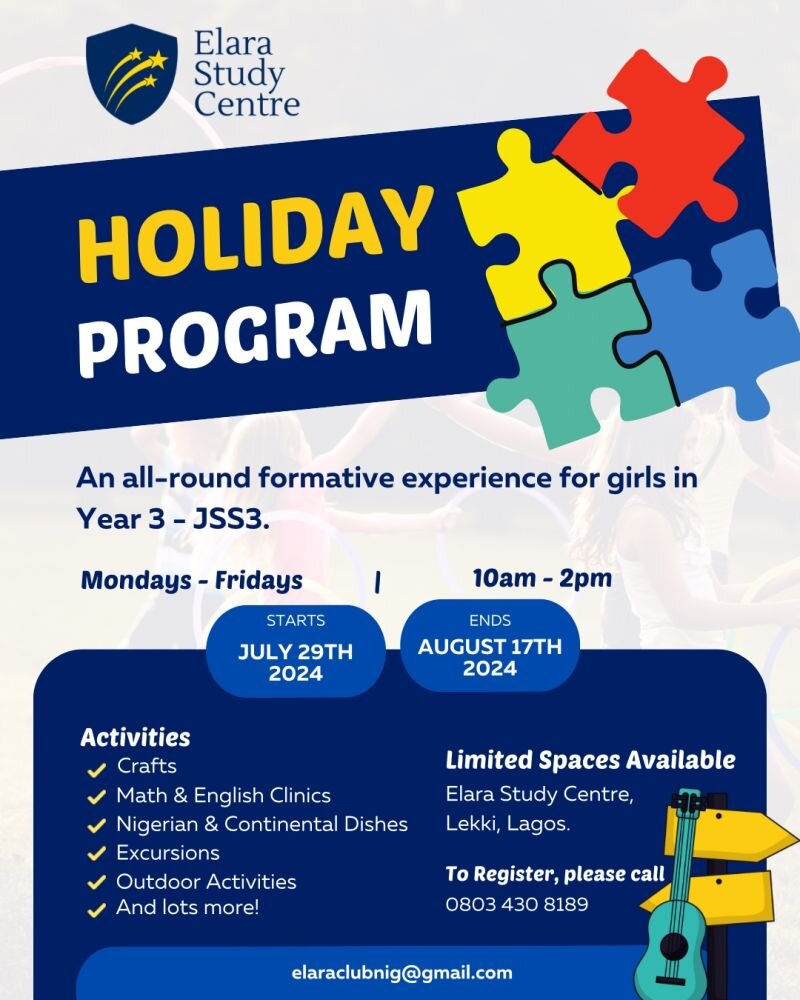 Elara Study Centre

HOLIDAY PROGRAM

An all-round formative experience for girls in Year 3 - JSS3.

Mondays - Fridays | 10am - 2pm

STARTS
JULY 29TH 2024

ENDS
AUGUST 17TH 2024

Activities
Crafts
Math & English Clinics
Nigerian & Continental Dishes
Excursions
Outdoor Activities
And lots more!

Limited Spaces Available
Elara Study Centre, Lekki, Lagos.

To Register, please call
0803 430 8189

elaraclubnig@gmail.com